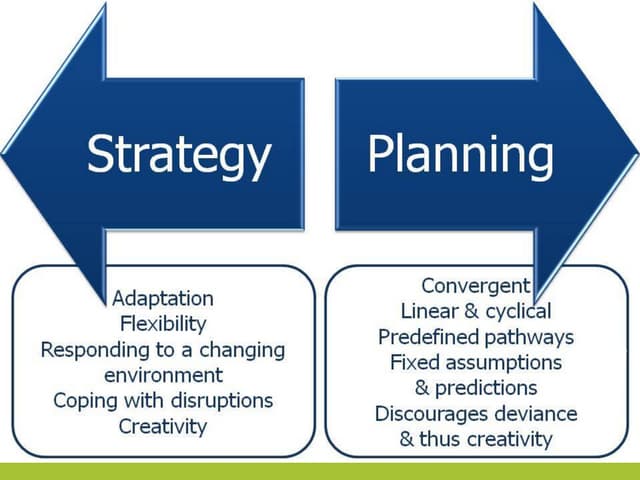 Strategy

Adaptation
Flexibility
Responding to a changing environment
Coping with disruptions
Creativity

Planning

Convergent
Linear & cyclical
Predefined pathways
Fixed assumptions & predictions
Discourages deviance & thus creativity